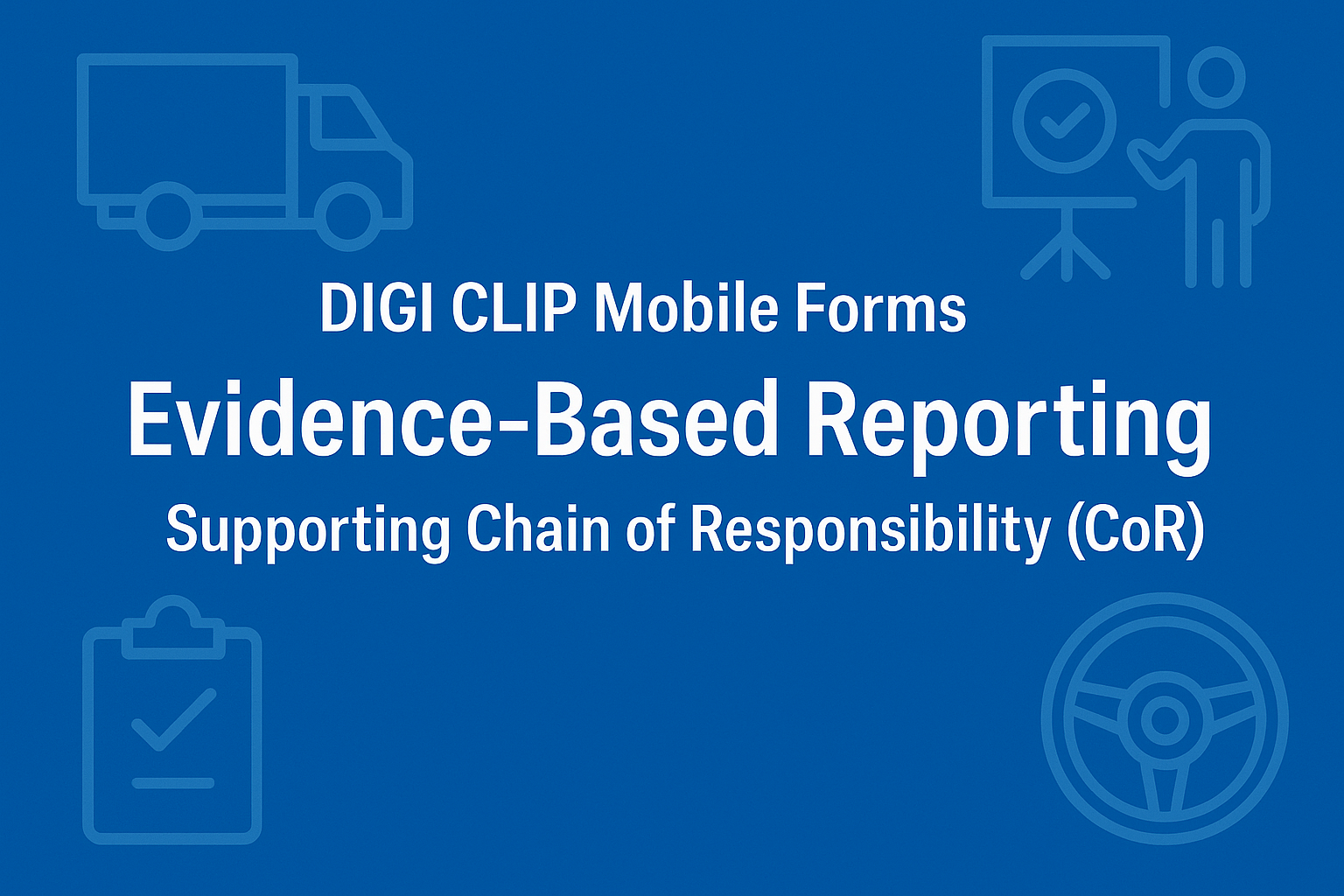 DIGI CLIP Mobile Forms

Evidence-Based Reporting

Supporting Chain of Responsibility (CoR)